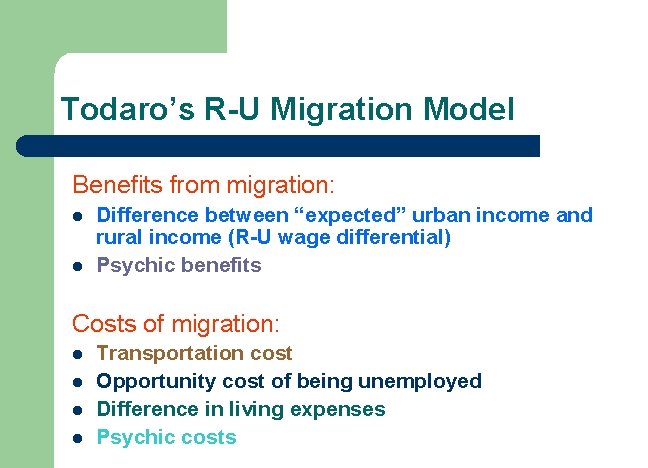 Todaro’s R-U Migration Model

Benefits from migration:

- Difference between “expected” urban income and rural income (R-U wage differential)
- Psychic benefits

Costs of migration:

- Transportation cost
- Opportunity cost of being unemployed
- Difference in living expenses
- Psychic costs